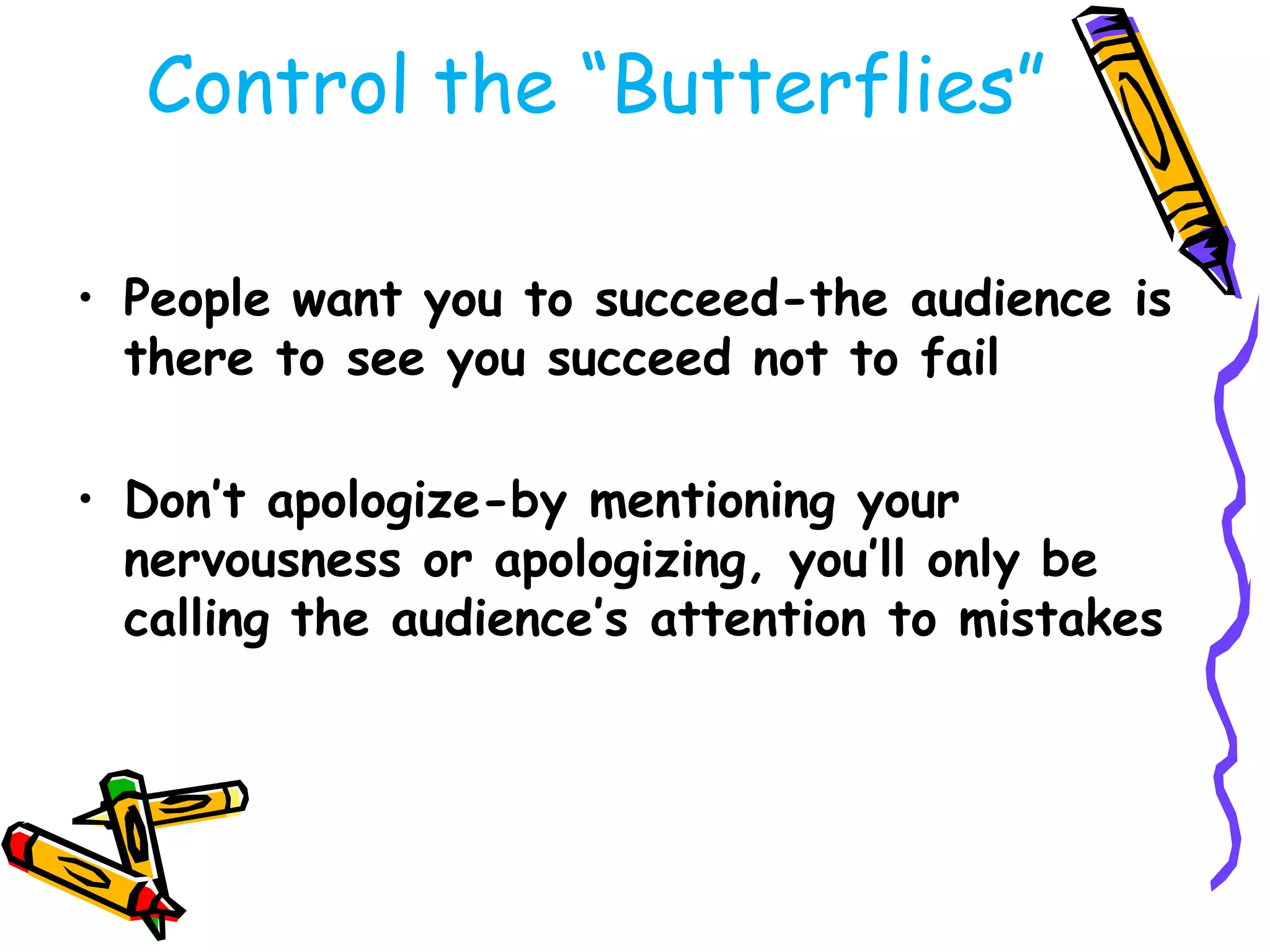 Control the “Butterflies”

• People want you to succeed-the audience is there to see you succeed not to fail

• Don’t apologize-by mentioning your nervousness or apologizing, you’ll only be calling the audience’s attention to mistakes